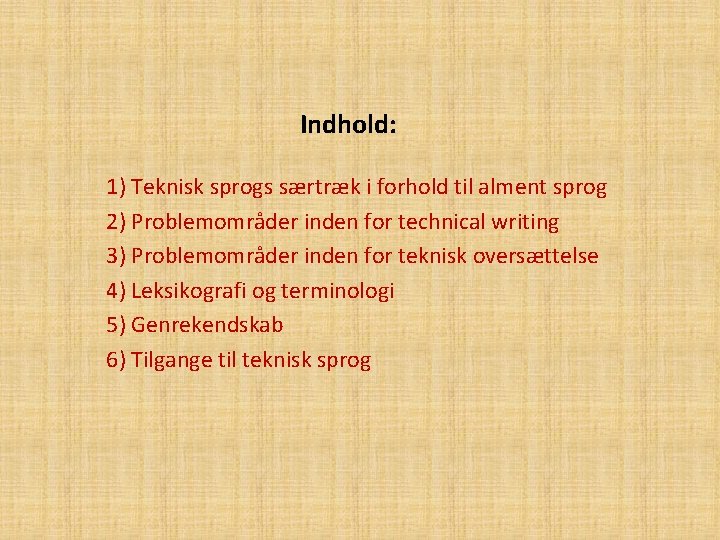 Indhold:

1) Teknisk sprogs særtræk i forhold til alment sprog
2) Problemområder inden for technical writing
3) Problemområder inden for teknisk oversættelse
4) Leksikografi og terminologi
5) Genrekendskab
6) Tilgange til teknisk sprog